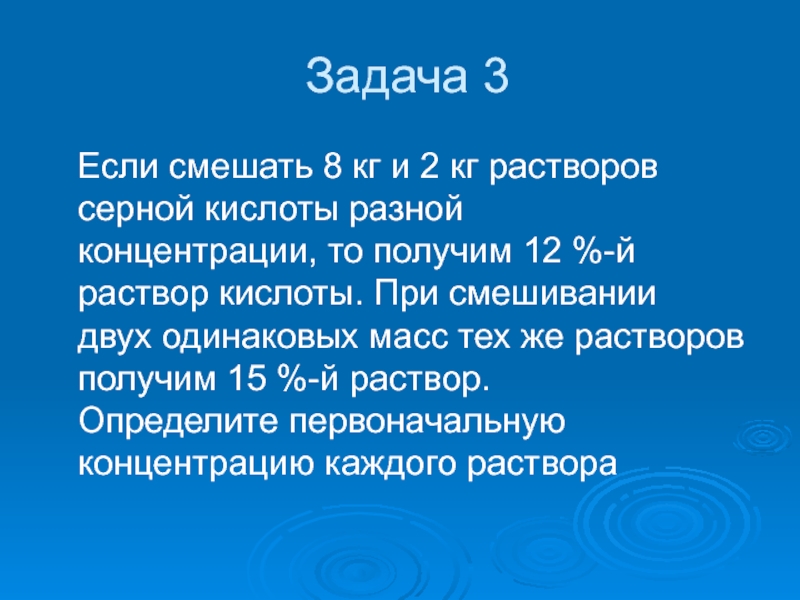 Задача 3

Если смешать 8 кг и 2 кг растворов серной кислоты разной концентрации, то получим 12 %-й раствор кислоты. При смешивании двух одинаковых масс тех же растворов получим 15 %-й раствор. Определите первоначальную концентрацию каждого раствора